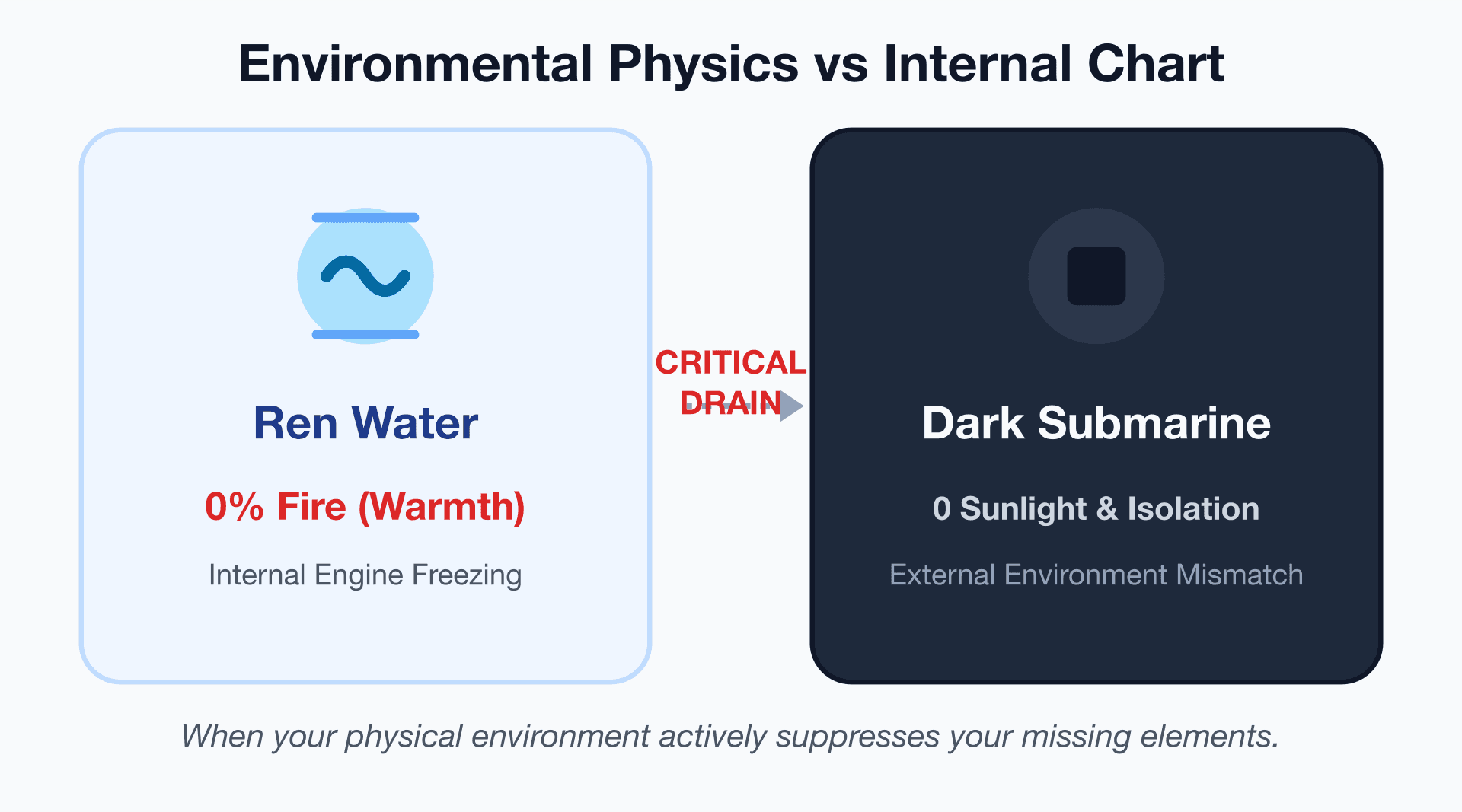 Environmental Physics vs Internal Chart

Ren Water

0% Fire (Warmth)

Internal Engine Freezing

CRITICAL DRAIN

Dark Submarine

0 Sunlight & Isolation

External Environment Mismatch

When your physical environment actively suppresses your missing elements.